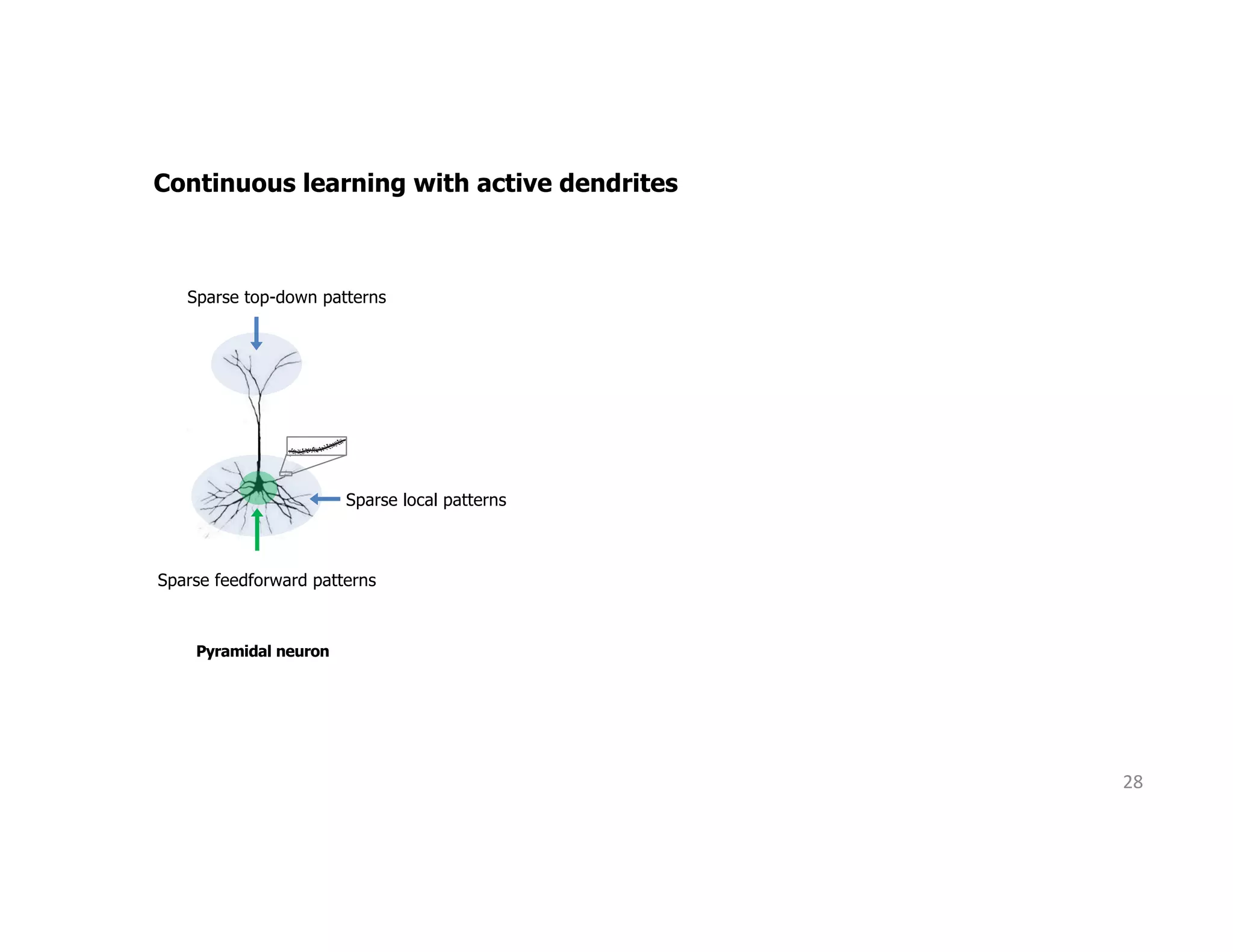 Continuous learning with active dendrites

Sparse top-down patterns

Sparse local patterns

Sparse feedforward patterns

Pyramidal neuron

28